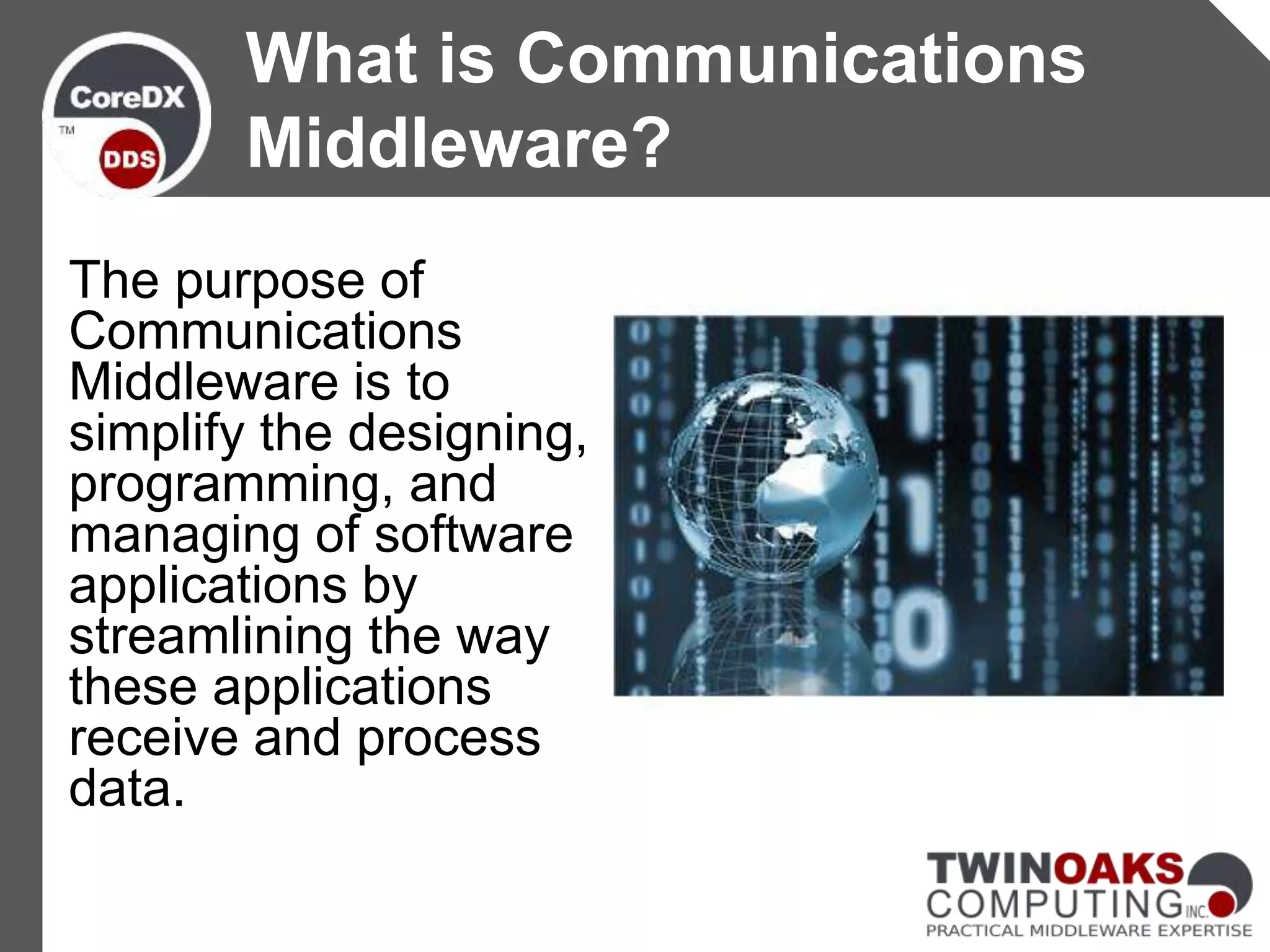 CoreDX
TM
DDS

What is Communications Middleware?

The purpose of Communications Middleware is to simplify the designing, programming, and managing of software applications by streamlining the way these applications receive and process data.

TWINOAKS COMPUTING INC.
PRACTICAL MIDDLEWARE EXPERTISE